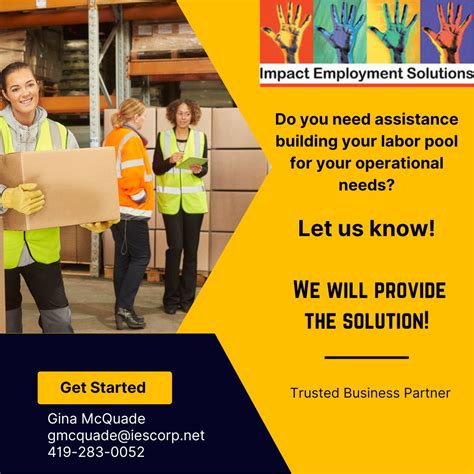 Impact Employment Solutions

Do you need assistance building your labor pool for your operational needs?

Let us know!

WE WILL PROVIDE THE SOLUTION!

Trusted Business Partner

Get Started

Gina McQuade
gmcquade@iescorp.net
419-283-0052